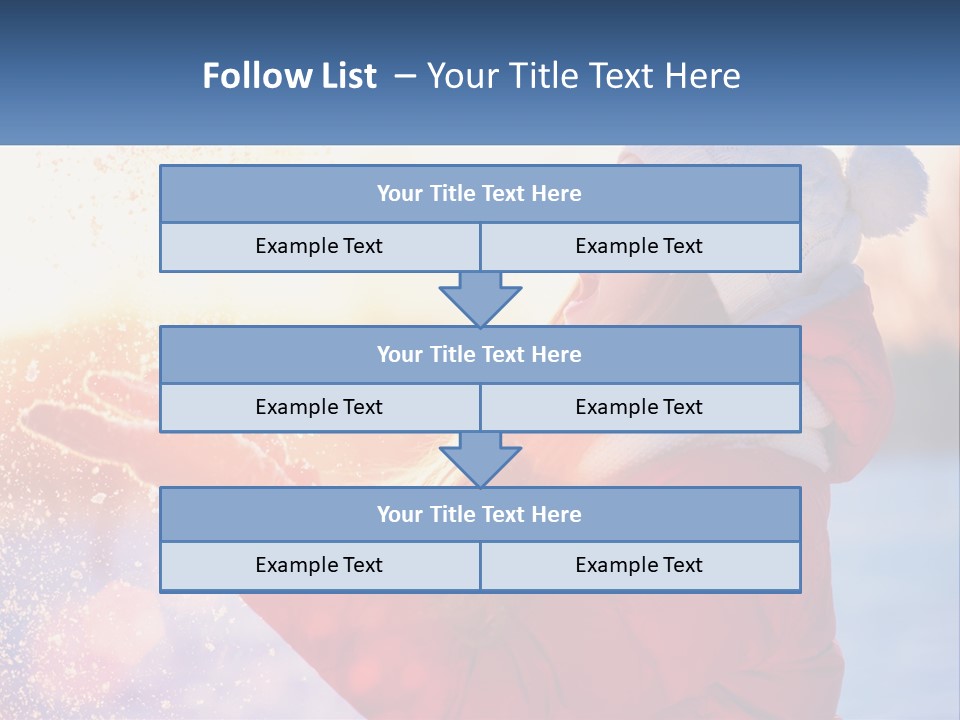 Follow List – Your Title Text Here

Your Title Text Here

Example Text

Example Text

Your Title Text Here

Example Text

Example Text

Your Title Text Here

Example Text

Example Text